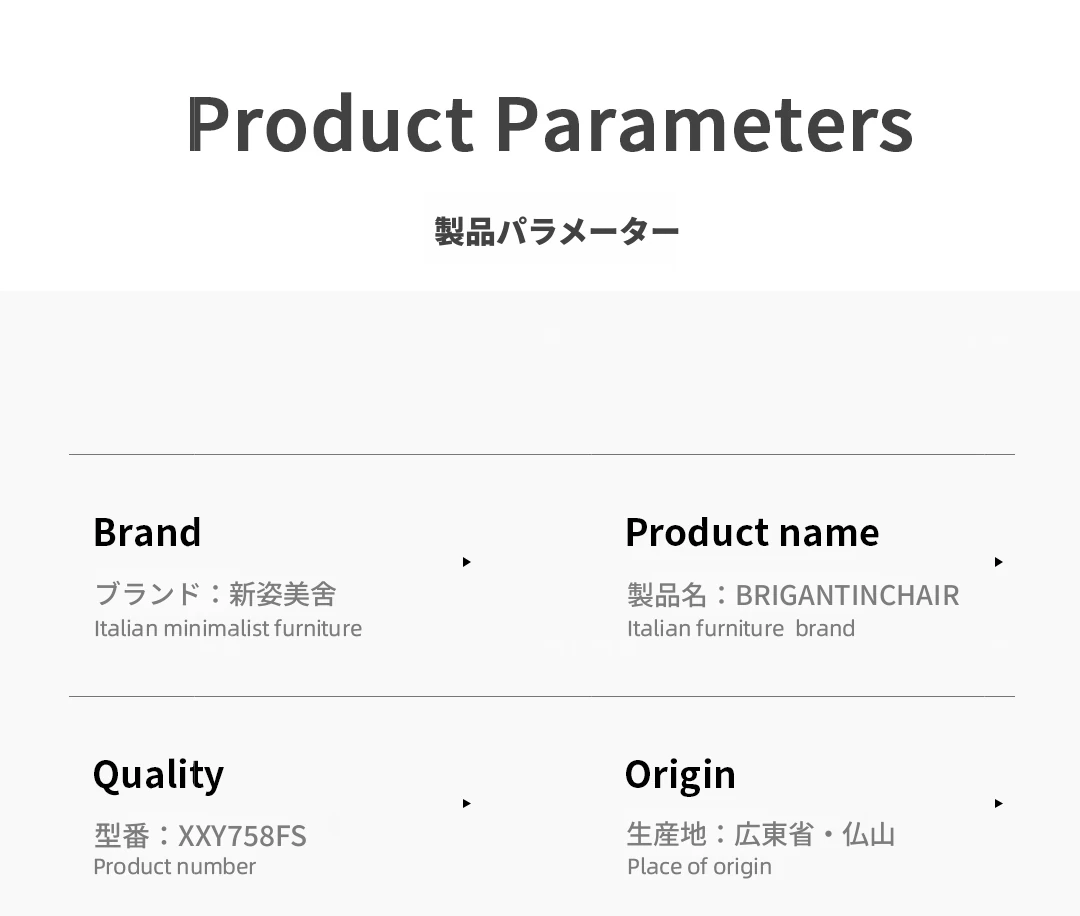 Product Parameters

製品パラメーター

Brand

ブランド：新姿美舍

Italian minimalist furniture

Product name

製品名：BRIGANTINCHAIR

Italian furniture brand

Quality

型番：XXY758FS

Product number

Origin

生産地：広東省・仏山

Place of origin